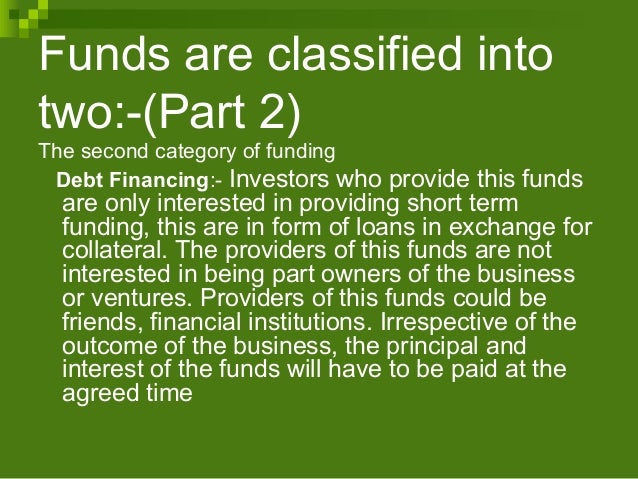 Funds are classified into two:-(Part 2)

The second category of funding

Debt Financing:- Investors who provide this funds are only interested in providing short term funding, this are in form of loans in exchange for collateral. The providers of this funds are not interested in being part owners of the business or ventures. Providers of this funds could be friends, financial institutions. Irrespective of the outcome of the business, the principal and interest of the funds will have to be paid at the agreed time